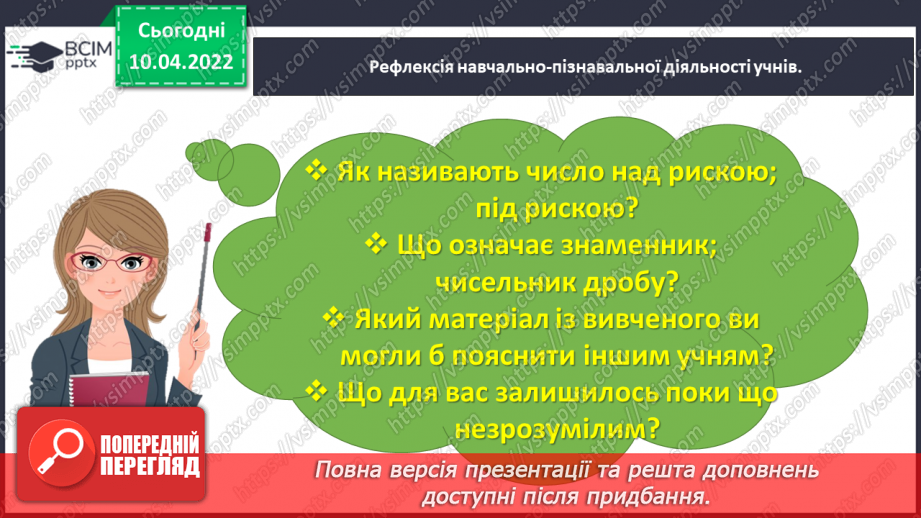 ВСІМ pptx

Сьогодні 10.04.2022

Рефлексія навчально-пізнавальної діяльності учнів.

❖ Як називають число над рискою; під рискою?

❖ Що означає знаменник; чисельник дробу?

❖ Який матеріал із вивченого ви могли б пояснити іншим учням?

❖ Що для вас залишилось поки що незрозумілим?

ПОПЕРЕДНІЙ ПЕРЕГЛЯД

Повна версія презентації та решта доповнень доступні після придбання.

https://vsimpptx.com